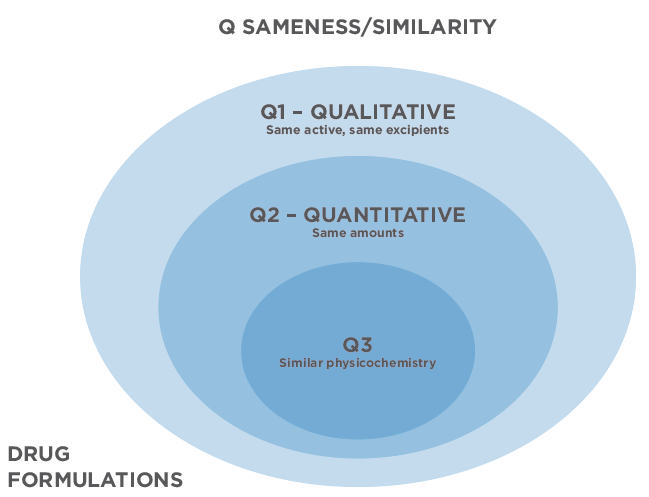 Q SAMENESS/SIMILARITY

Q1 – QUALITATIVE
Same active, same excipients

Q2 – QUANTITATIVE
Same amounts

Q3
Similar physicochemistry

DRUG FORMULATIONS